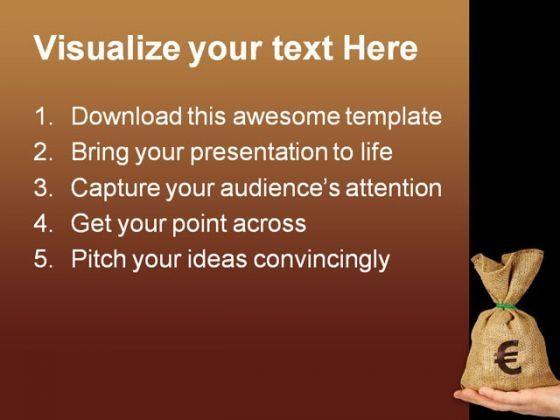 Visualize your text Here

1. Download this awesome template
2. Bring your presentation to life
3. Capture your audience's attention
4. Get your point across
5. Pitch your ideas convincingly

€